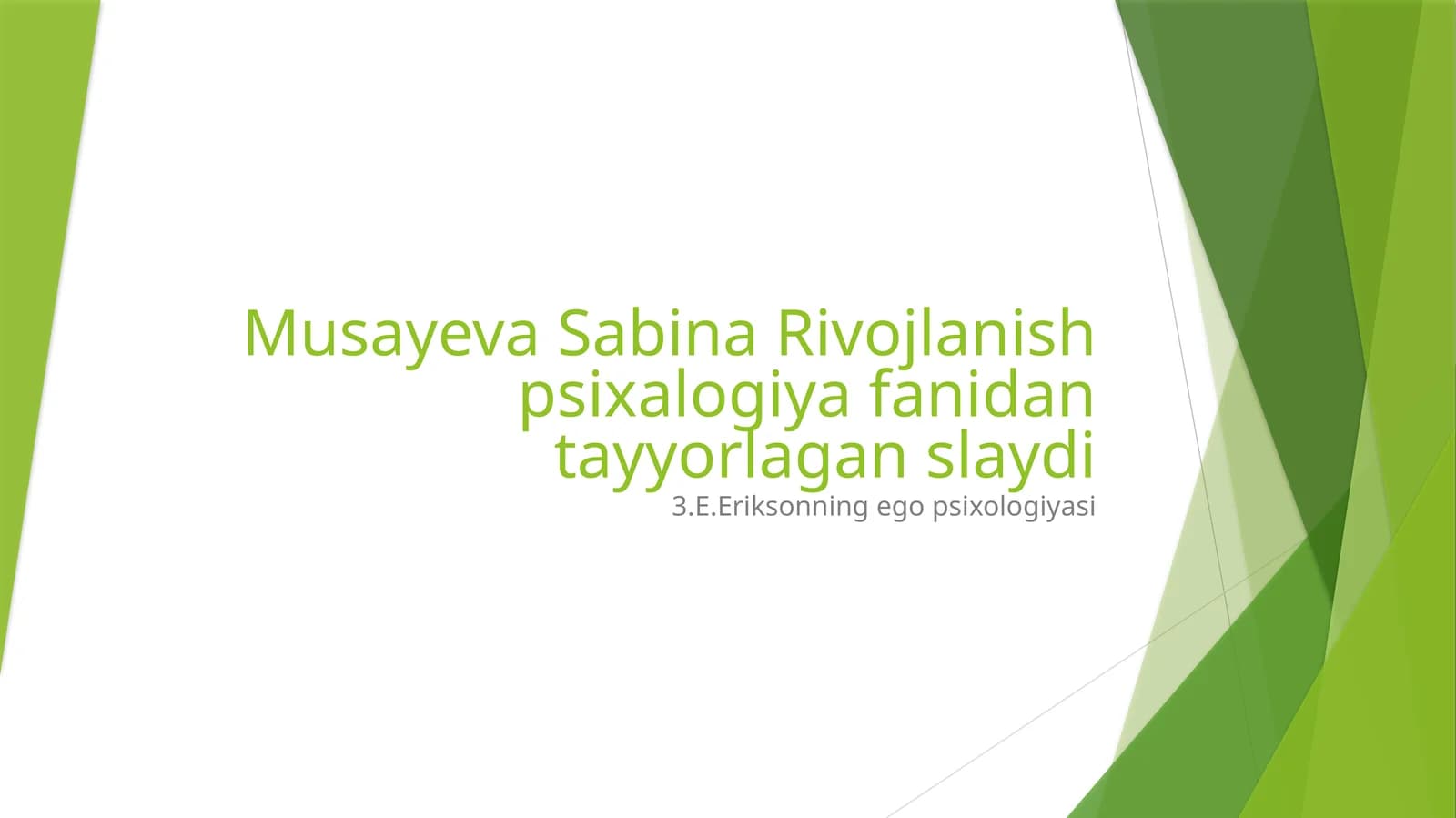 Musayeva Sabina Rivojlanish psixalogiya fanidan tayyorlagan slaydi

3.E.Eriksonning ego psixologiyasi